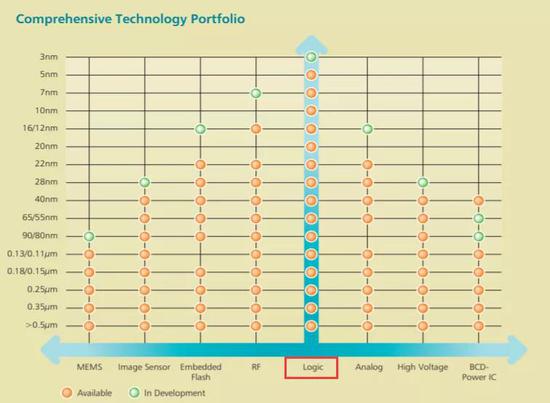 Comprehensive Technology Portfolio

3nm
5nm
7nm
10nm
16/12nm
20nm
22nm
28nm
40nm
65/55nm
90/80nm
0.13/0.11μm
0.18/0.15μm
0.25μm
0.35μm
>0.5μm

MEMS
Image Sensor
Embedded Flash
RF
Logic
Analog
High Voltage
BCD-Power IC

Available
In Development